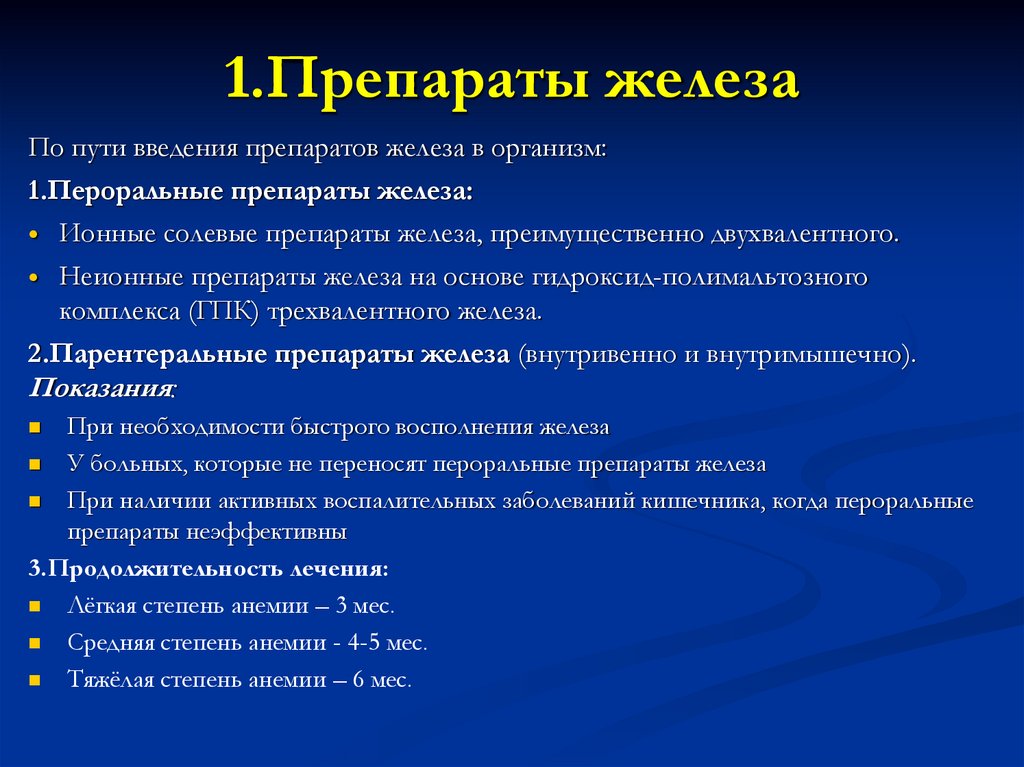 1.Препараты железа

По пути введения препаратов железа в организм:

1.Пероральные препараты железа:

• Ионные солевые препараты железа, преимущественно двухвалентного.

• Неионные препараты железа на основе гидроксид-полимальтозного комплекса (ГПК) трехвалентного железа.

2.Парентеральные препараты железа (внутривенно и внутримышечно).
Показания:

▪ При необходимости быстрого восполнения железа

▪ У больных, которые не переносят пероральные препараты железа

▪ При наличии активных воспалительных заболеваний кишечника, когда пероральные препараты неэффективны

3.Продолжительность лечения:

▪ Лёгкая степень анемии – 3 мес.

▪ Средняя степень анемии - 4-5 мес.

▪ Тяжёлая степень анемии – 6 мес.